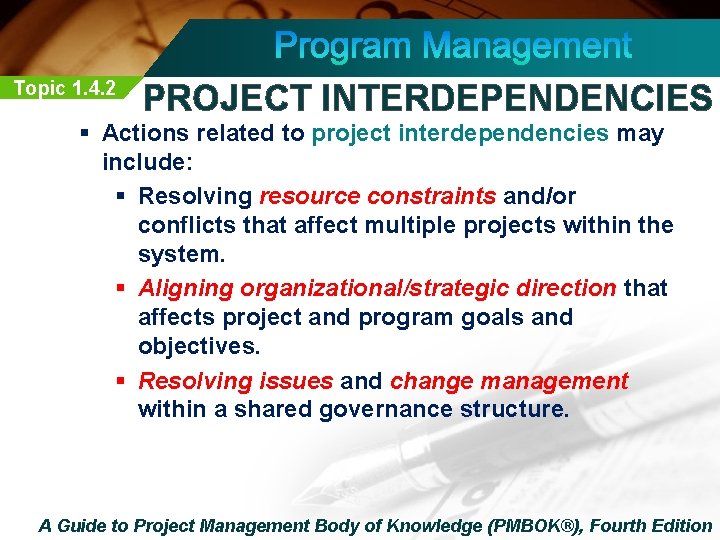 Program Management

Topic 1.4.2

PROJECT INTERDEPENDENCIES

▪ Actions related to project interdependencies may include:

▪ Resolving resource constraints and/or conflicts that affect multiple projects within the system.

▪ Aligning organizational/strategic direction that affects project and program goals and objectives.

▪ Resolving issues and change management within a shared governance structure.

A Guide to Project Management Body of Knowledge (PMBOK®), Fourth Edition